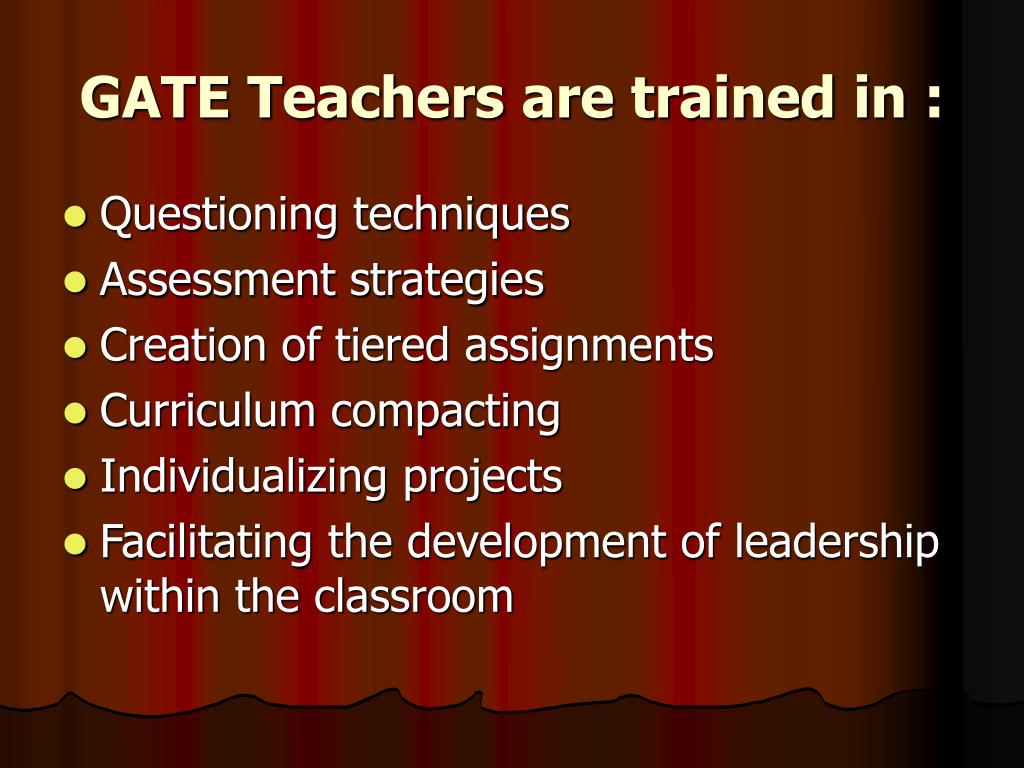 GATE Teachers are trained in :

- Questioning techniques
- Assessment strategies
- Creation of tiered assignments
- Curriculum compacting
- Individualizing projects
- Facilitating the development of leadership within the classroom